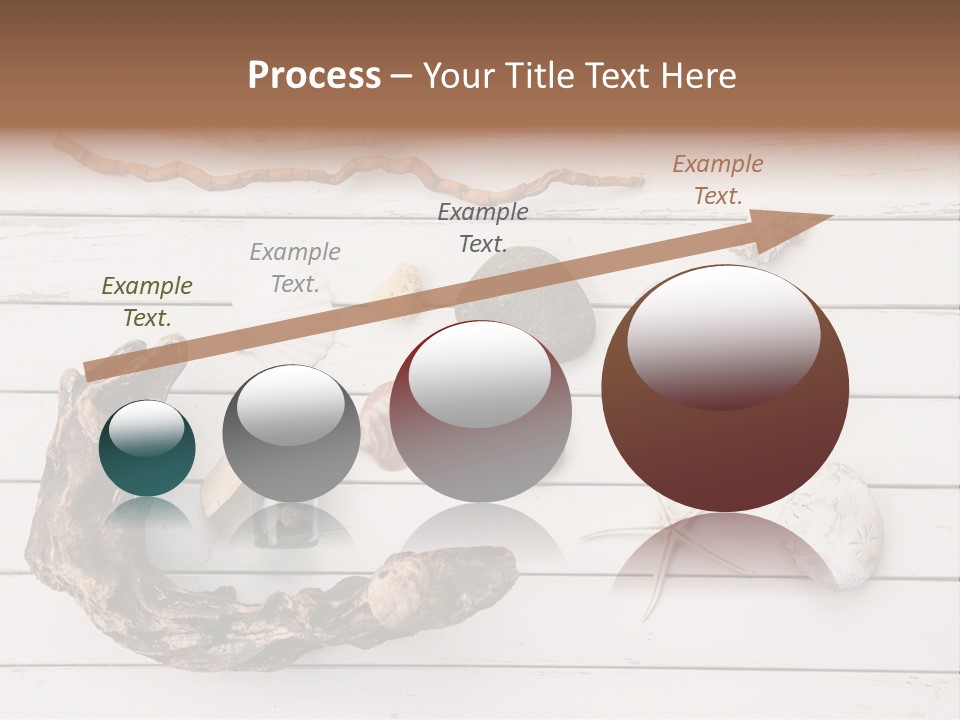 Process – Your Title Text Here

Example Text.

Example Text.

Example Text.

Example Text.